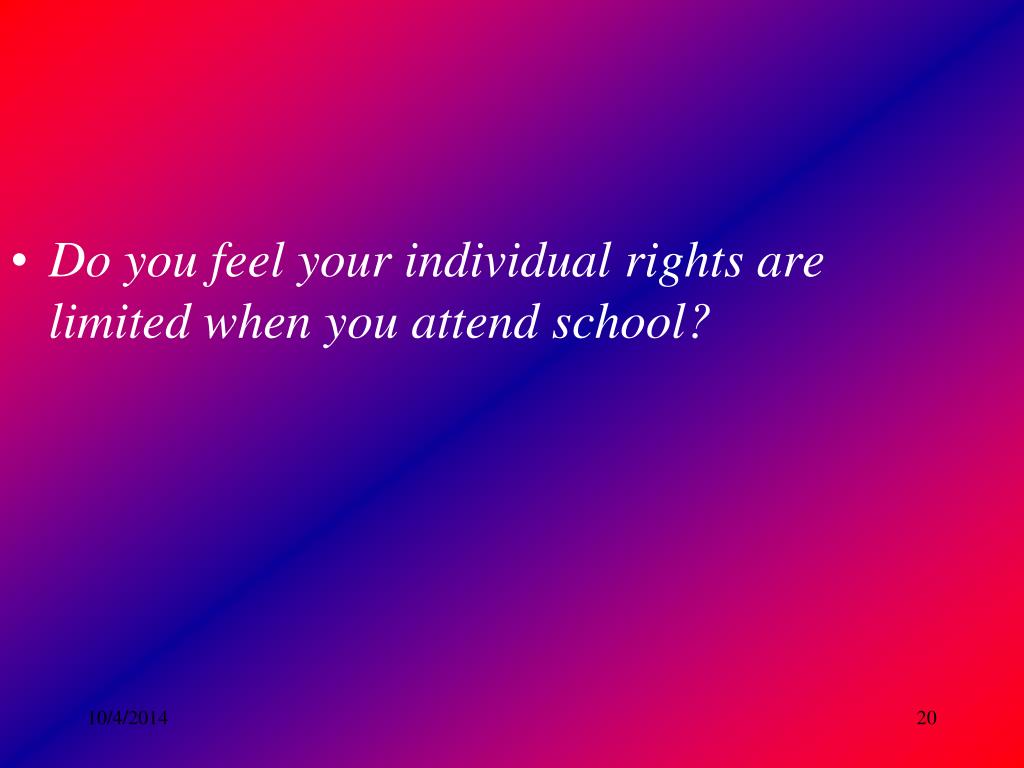 • Do you feel your individual rights are limited when you attend school?

10/4/2014

20